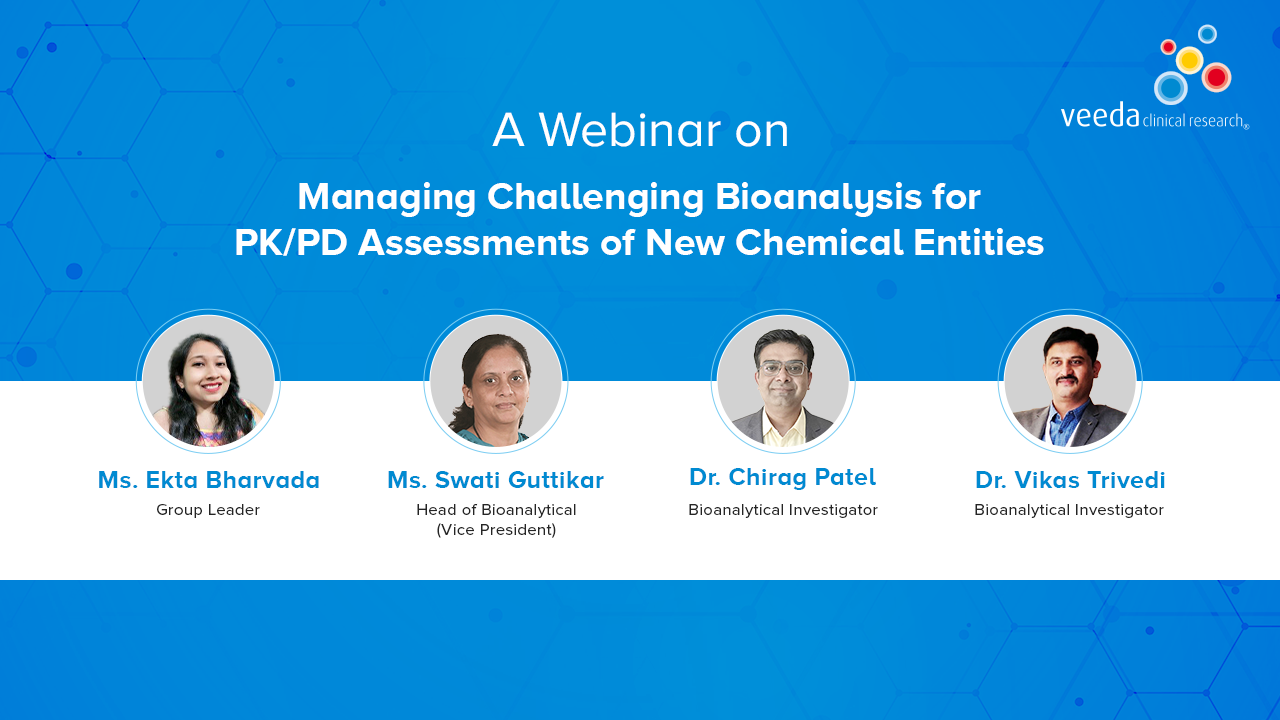 veeda clinical research®

A Webinar on

Managing Challenging Bioanalysis for PK/PD Assessments of New Chemical Entities

Ms. Ekta Bharvada
Group Leader

Ms. Swati Guttikar
Head of Bioanalytical (Vice President)

Dr. Chirag Patel
Bioanalytical Investigator

Dr. Vikas Trivedi
Bioanalytical Investigator